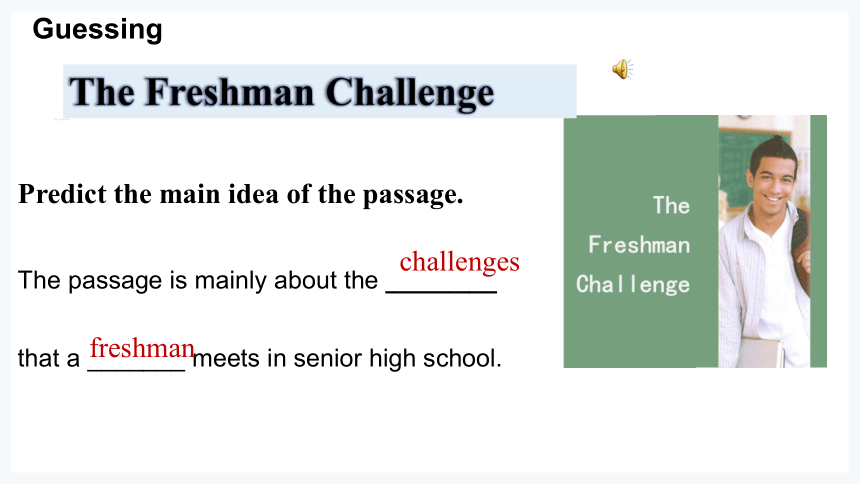 Guessing

The Freshman Challenge

Predict the main idea of the passage.

The passage is mainly about the challenges ________

that a freshman _______ meets in senior high school.

The Freshman Challenge